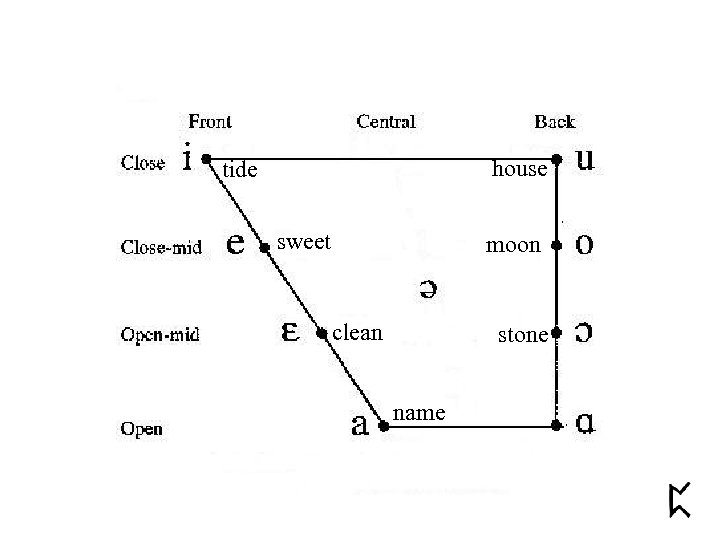 Front Central Back

Close i tide house u

Close-mid e sweet moon o

ə

Open-mid ɛ clean stone ɔ

Open a name ɑ